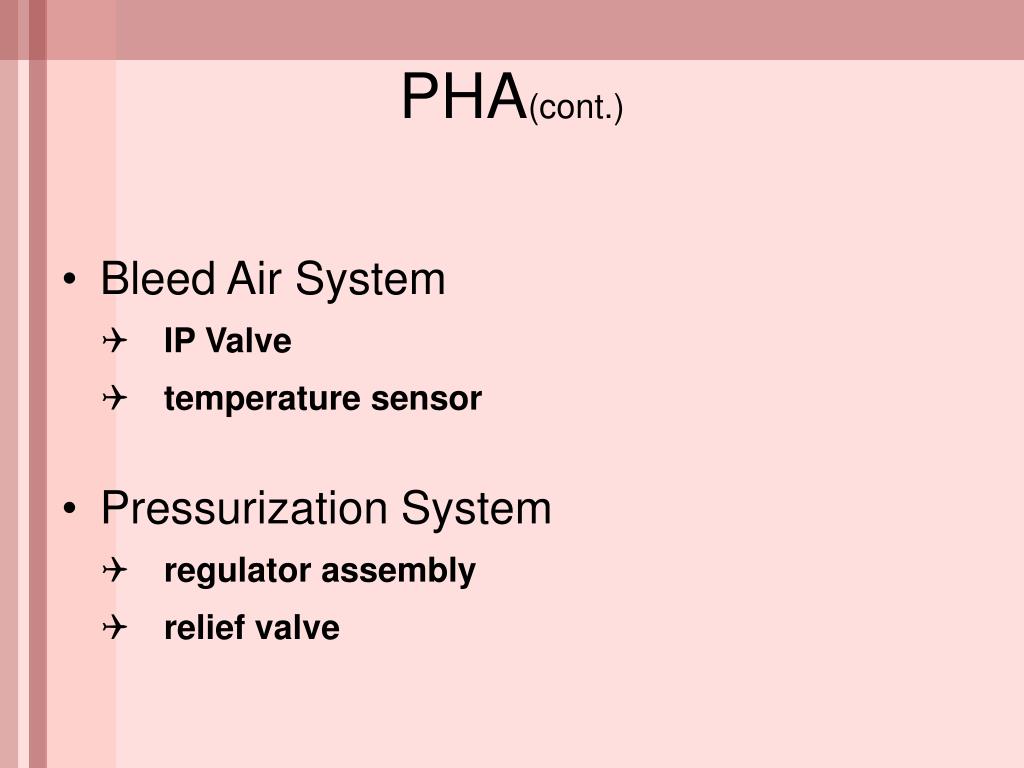 PHA(cont.)

• Bleed Air System
✈ IP Valve
✈ temperature sensor

• Pressurization System
✈ regulator assembly
✈ relief valve